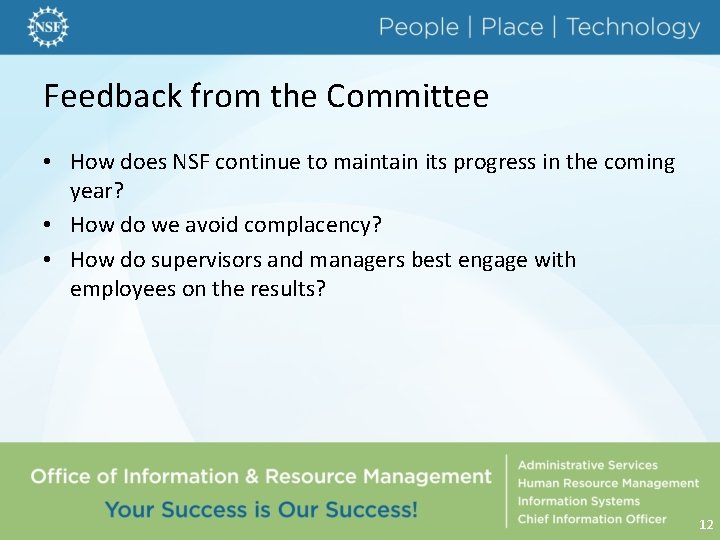 NSF

People | Place | Technology

Feedback from the Committee

• How does NSF continue to maintain its progress in the coming year?
• How do we avoid complacency?
• How do supervisors and managers best engage with employees on the results?

Office of Information & Resource Management
Your Success is Our Success!

Administrative Services
Human Resource Management
Information Systems
Chief Information Officer

12